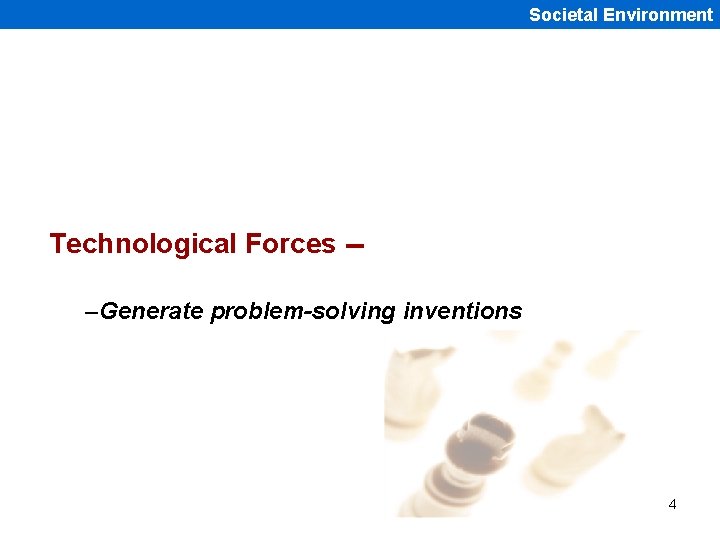 Societal Environment

Technological Forces –

–Generate problem-solving inventions

4